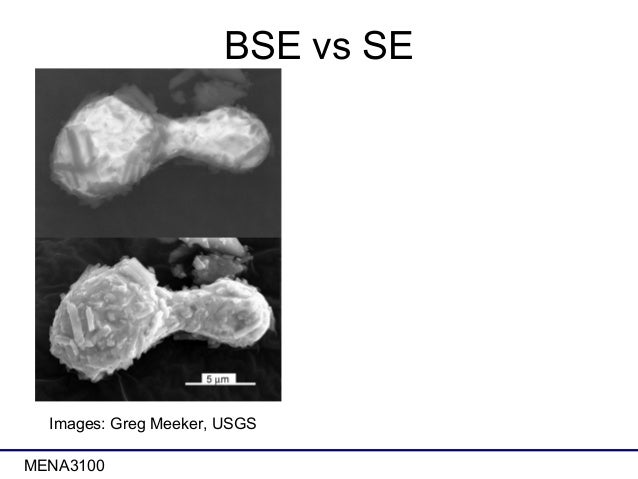 BSE vs SE

5 µm

Images: Greg Meeker, USGS

MENA3100